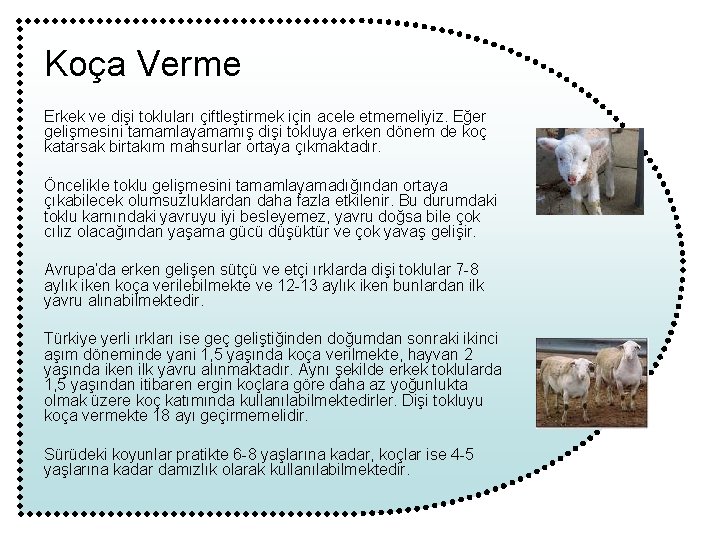 Koça Verme

Erkek ve dişi tokluları çiftleştirmek için acele etmemeliyiz. Eğer gelişmesini tamamlayamamış dişi tokluya erken dönem de koç katarsak birtakım mahsurlar ortaya çıkmaktadır.

Öncelikle toklu gelişmesini tamamlayamadığından ortaya çıkabilecek olumsuzluklardan daha fazla etkilenir. Bu durumdaki toklu karnındaki yavruyu iyi besleyemez, yavru doğsa bile çok cılız olacağından yaşama gücü düşüktür ve çok yavaş gelişir.

Avrupa'da erken gelişen sütçü ve etçi ırklarda dişi toklular 7-8 aylık iken koça verilebilmekte ve 12-13 aylık iken bunlardan ilk yavru alınabilmektedir.

Türkiye yerli ırkları ise geç geliştiğinden doğumdan sonraki ikinci aşım döneminde yani 1,5 yaşında koça verilmekte, hayvan 2 yaşında iken ilk yavru alınmaktadır. Aynı şekilde erkek toklularda 1,5 yaşından itibaren ergin koçlara göre daha az yoğunlukta olmak üzere koç katımında kullanılabilmektedirler. Dişi tokluyu koça vermekte 18 ayı geçirmemelidir.

Sürüdeki koyunlar pratikte 6-8 yaşlarına kadar, koçlar ise 4-5 yaşlarına kadar damızlık olarak kullanılabilmektedir.